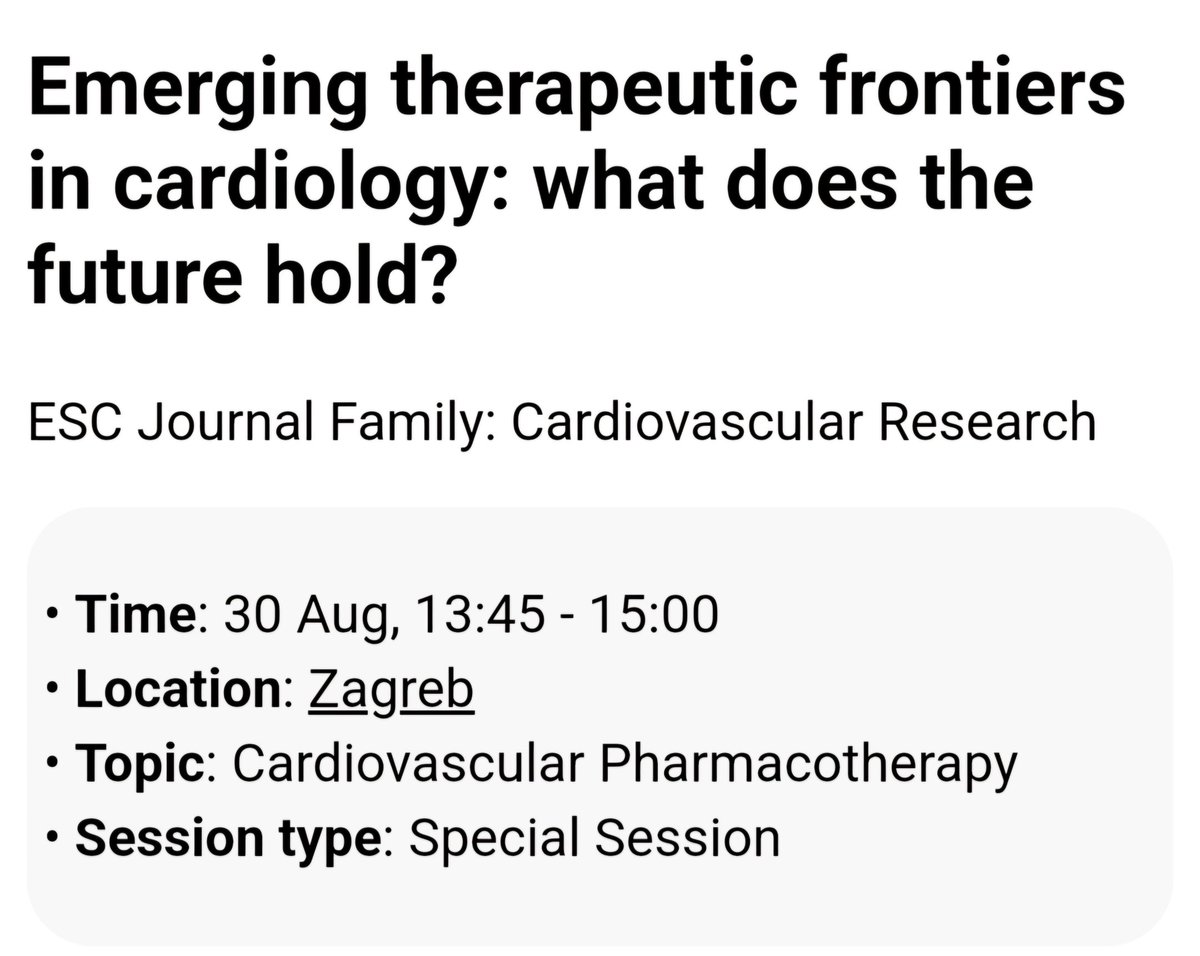 Emerging therapeutic frontiers in cardiology: what does the future hold?

ESC Journal Family: Cardiovascular Research

• Time: 30 Aug, 13:45 - 15:00
• Location: Zagreb
• Topic: Cardiovascular Pharmacotherapy
• Session type: Special Session